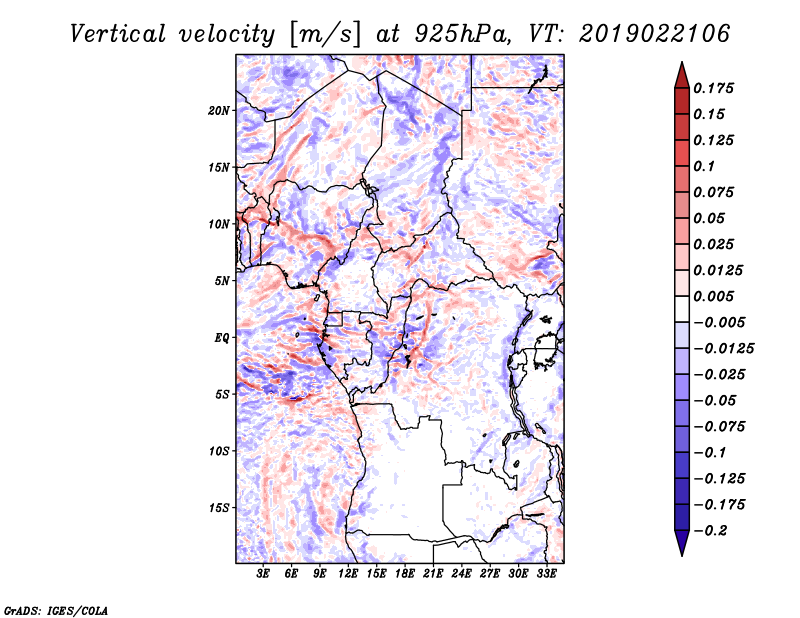 Vertical velocity [m/s] at 925hPa, VT: 2019022106

20N
15N
10N
5N
EQ
5S
10S
15S

3E 6E 9E 12E 15E 18E 21E 24E 27E 30E 33E

0.175
0.15
0.125
0.1
0.075
0.05
0.025
0.0125
0.005
−0.005
−0.0125
−0.025
−0.05
−0.075
−0.1
−0.125
−0.175
−0.2

GrADS: IGES/COLA